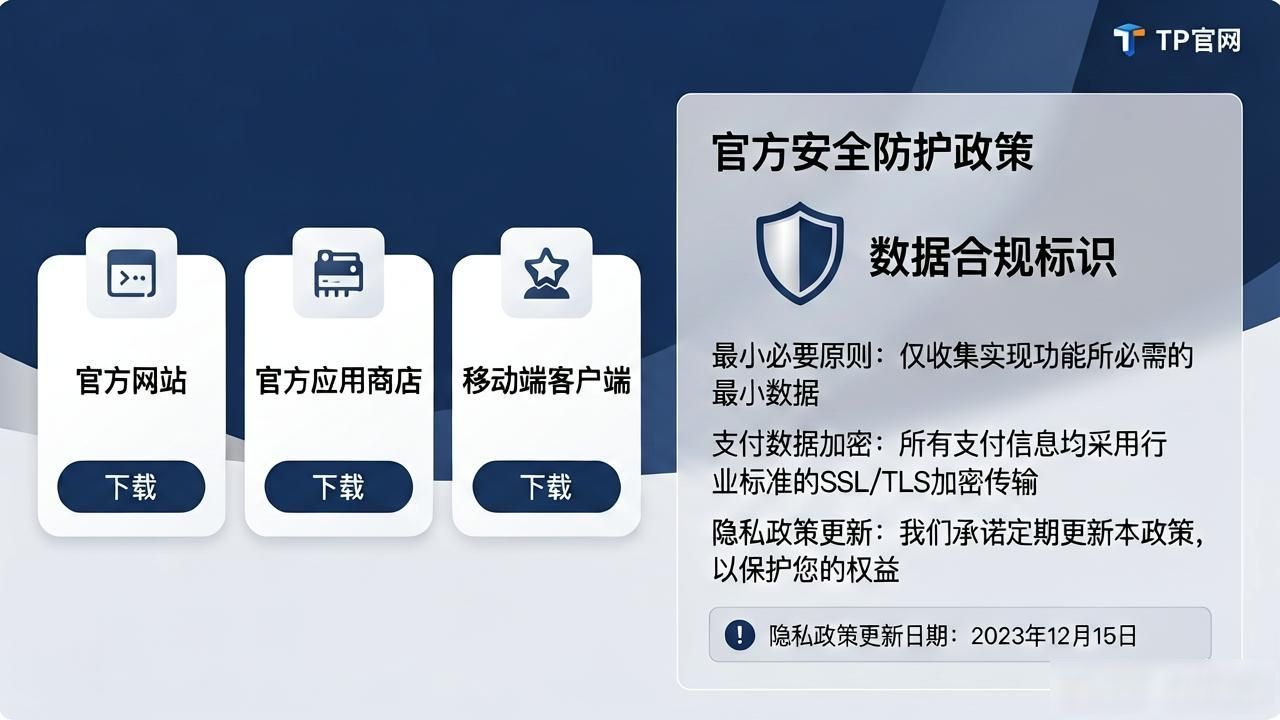 TP官网

官方网站

下载

官方应用商店

下载

移动端客户端

下载

官方安全防护政策

数据合规标识

最小必要原则：仅收集实现功能所必需的最小数据

支付数据加密：所有支付信息均采用行业标准的SSL/TLS加密传输

隐私政策更新：我们承诺定期更新本政策，以保护您的权益

隐私政策更新日期：2023年12月15日